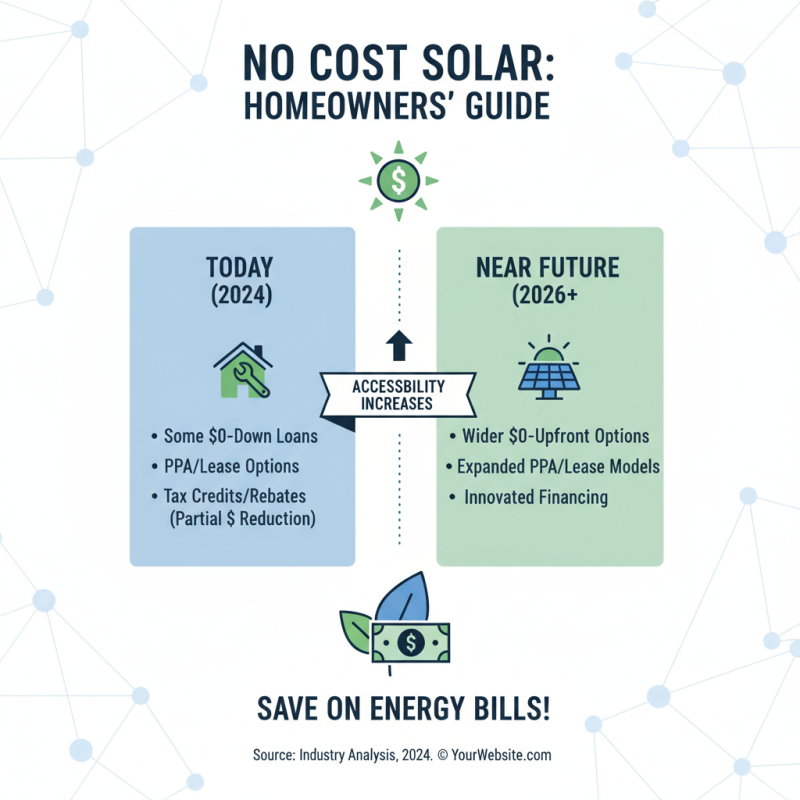 NO COST SOLAR:
HOMEOWNERS' GUIDE

$

TODAY
(2024)

• Some $0-Down Loans
• PPA/Lease Options
• Tax Credits/Rebates (Partial $ Reduction)

ACCESSBILITY INCREASES

NEAR FUTURE
(2026+

• Wider $0-Upfront Options
• Expanded PPA/Lease Models
• Innovated Financing

$

SAVE ON ENERGY BILLS!

Source: Industry Analysis, 2024. © YourWebsite.com